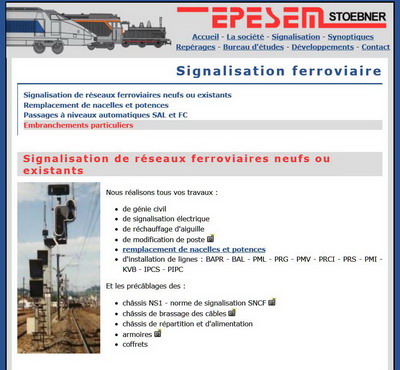 EPESEM STOEBNER

Accueil - La société - Signalisation - Synoptiques
Repérages - Bureau d'études - Développements - Contact

Signalisation ferroviaire

Signalisation de réseaux ferroviaires neufs ou existants
Remplacement de nacelles et potences
Passages à niveaux automatiques SAL et FC
Embranchements particuliers

Signalisation de réseaux ferroviaires neufs ou existants

Nous réalisons tous vos travaux :

- de génie civil
- de signalisation électrique
- de réchauffage d'aiguille
- de modification de poste
- remplacement de nacelles et potences
- d'installation de lignes : BAPR - BAL - PML - PRG - PMV - PRCI - PRS - PMI - KVB - IPCS - PIPC

Et les précâblages des :

- châssis NS1 - norme de signalisation SNCF
- châssis de brassage des câbles
- châssis de répartition et d'alimentation
- armoires
- coffrets